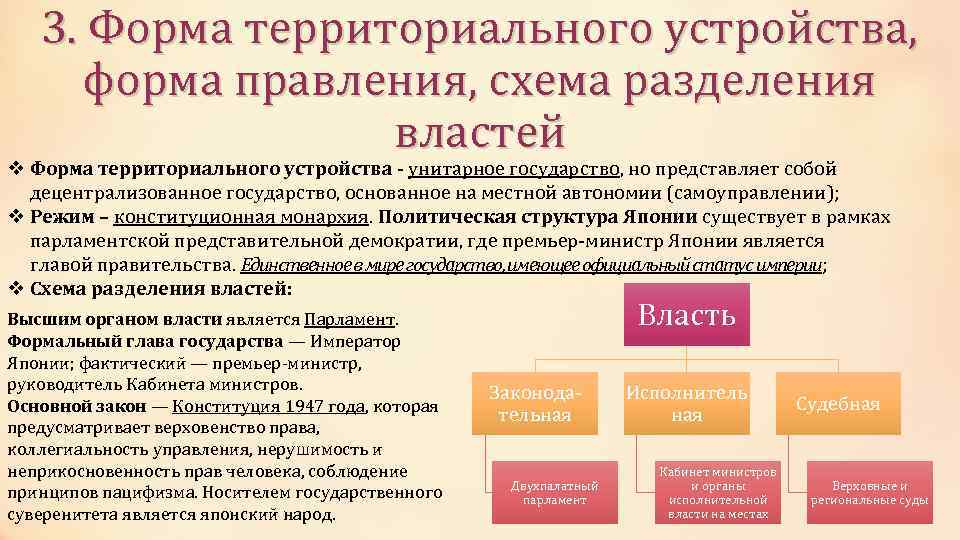 3. Форма территориального устройства, форма правления, схема разделения властей

❖ Форма территориального устройства - унитарное государство, но представляет собой децентрализованное государство, основанное на местной автономии (самоуправлении);
❖ Режим – конституционная монархия. Политическая структура Японии существует в рамках парламентской представительной демократии, где премьер-министр Японии является главой правительства. Единственное в мире государство, имеющее официальный статус империи;
❖ Схема разделения властей:

Высшим органом власти является Парламент. Формальный глава государства — Император Японии; фактический — премьер-министр, руководитель Кабинета министров. Основной закон — Конституция 1947 года, которая предусматривает верховенство права, коллегиальность управления, нерушимость и неприкосновенность прав человека, соблюдение принципов пацифизма. Носителем государственного суверенитета является японский народ.

Власть

Законодательная

Исполнительная

Судебная

Двухпалатный парламент

Кабинет министров и органы исполнительной власти на местах

Верховные и региональные суды